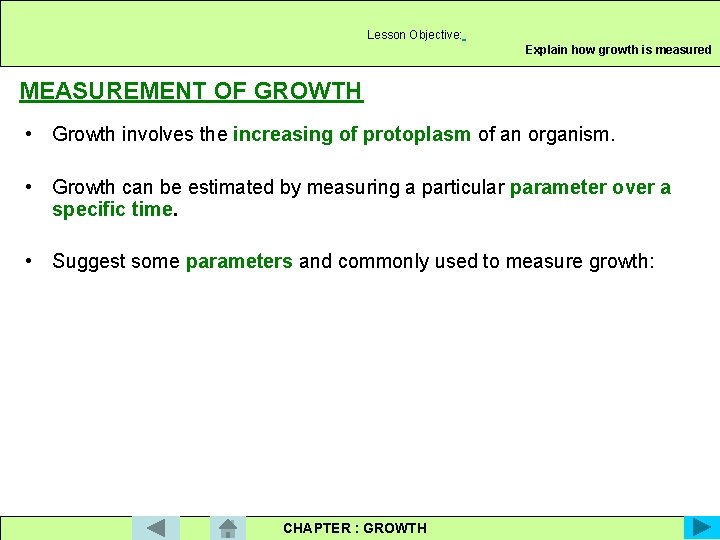 Lesson Objective:

Explain how growth is measured

MEASUREMENT OF GROWTH

• Growth involves the increasing of protoplasm of an organism.

• Growth can be estimated by measuring a particular parameter over a specific time.

• Suggest some parameters and commonly used to measure growth:

CHAPTER : GROWTH